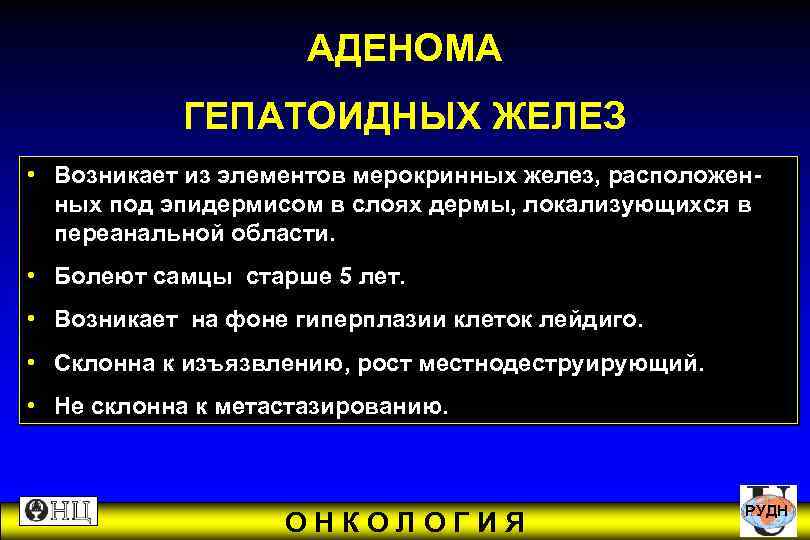 АДЕНОМА

ГЕПАТОИДНЫХ ЖЕЛЕЗ

• Возникает из элементов мерокринных желез, расположенных под эпидермисом в слоях дермы, локализующихся в переанальной области.

• Болеют самцы старше 5 лет.

• Возникает на фоне гиперплазии клеток лейдиго.

• Склонна к изъязвлению, рост местнодеструирующий.

• Не склонна к метастазированию.

ОНЦ

ОНКОЛОГИЯ

РУДН